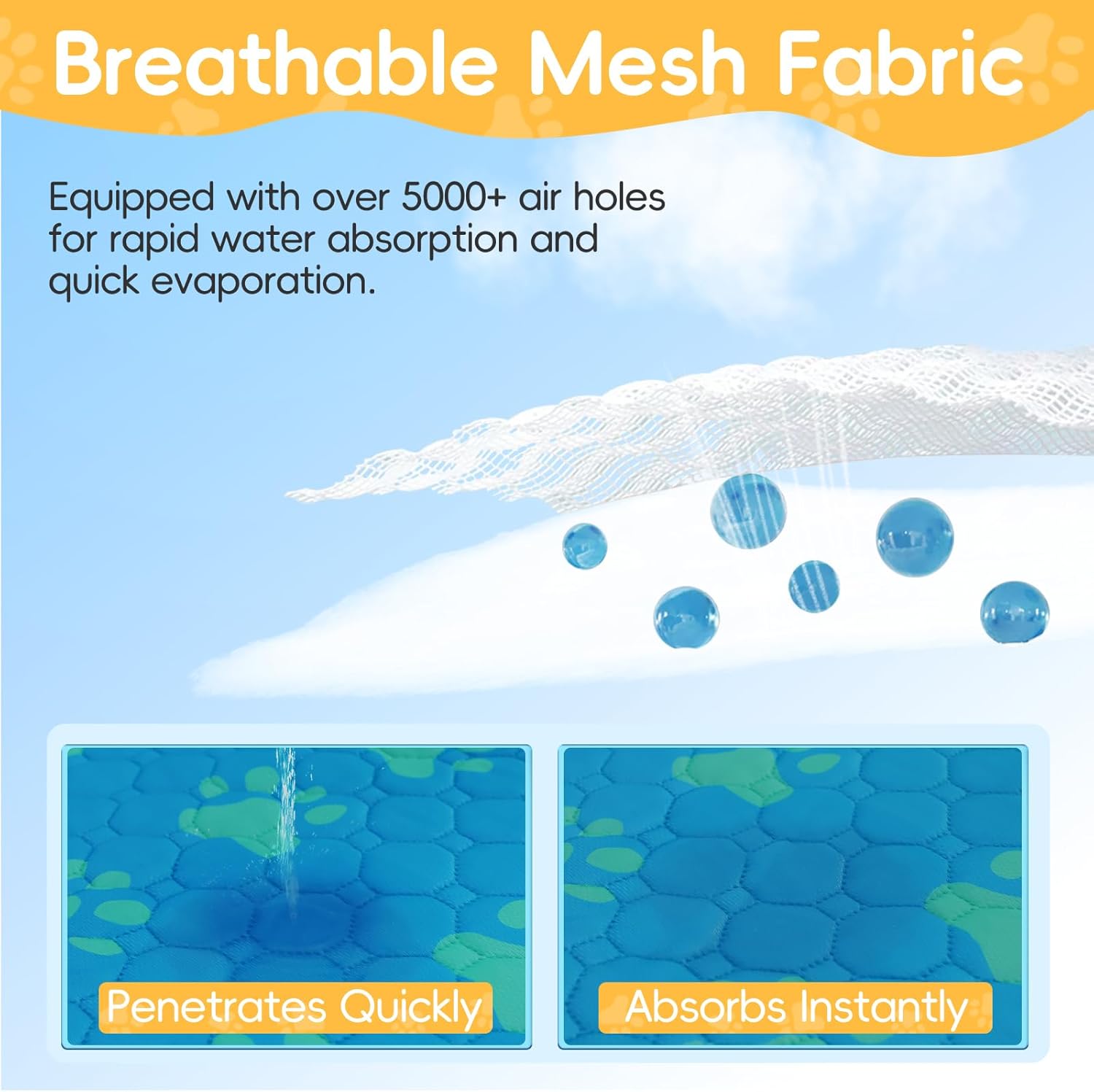 Breathable Mesh Fabric

Equipped with over 5000+ air holes for rapid water absorption and quick evaporation.

Penetrates Quickly

Absorbs Instantly